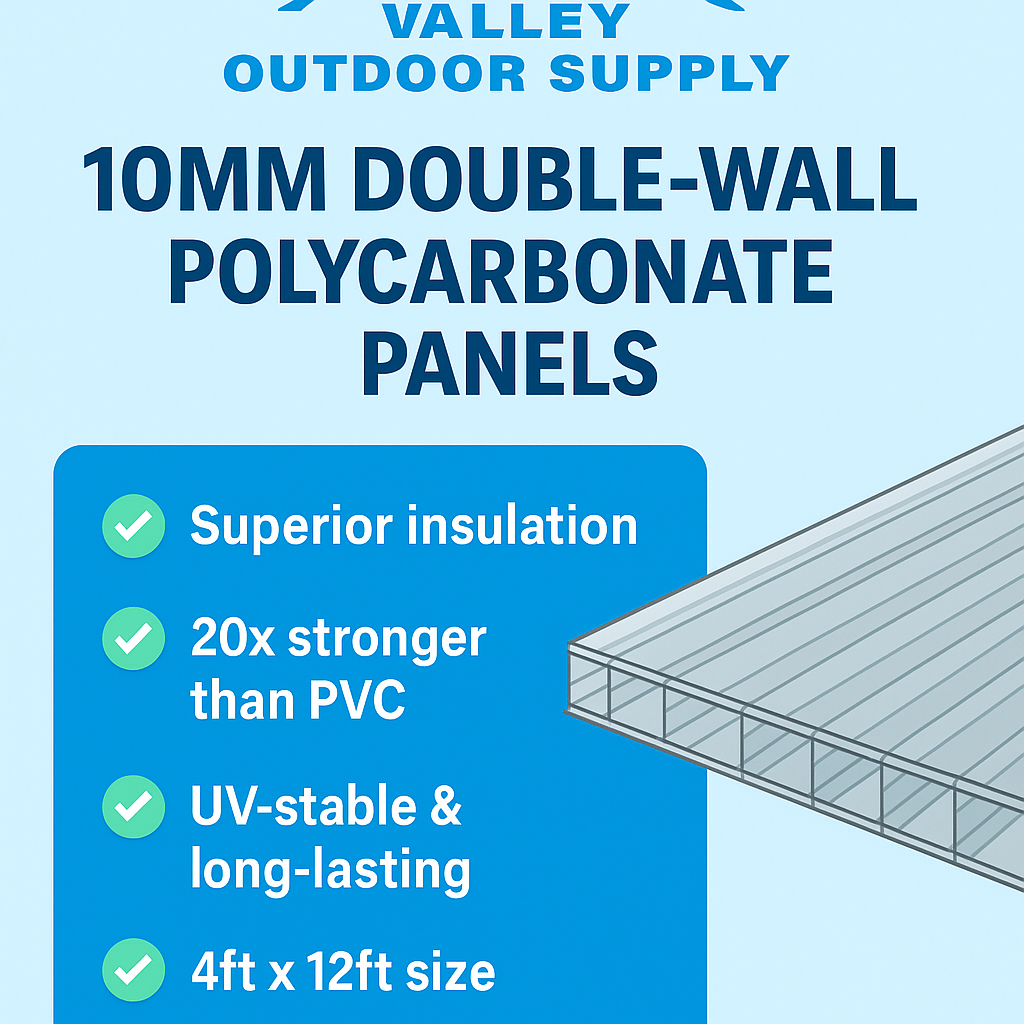 VALLEY
OUTDOOR SUPPLY

10MM DOUBLE-WALL POLYCARBONATE PANELS

Superior insulation

20x stronger than PVC

UV-stable & long-lasting

4ft x 12ft size